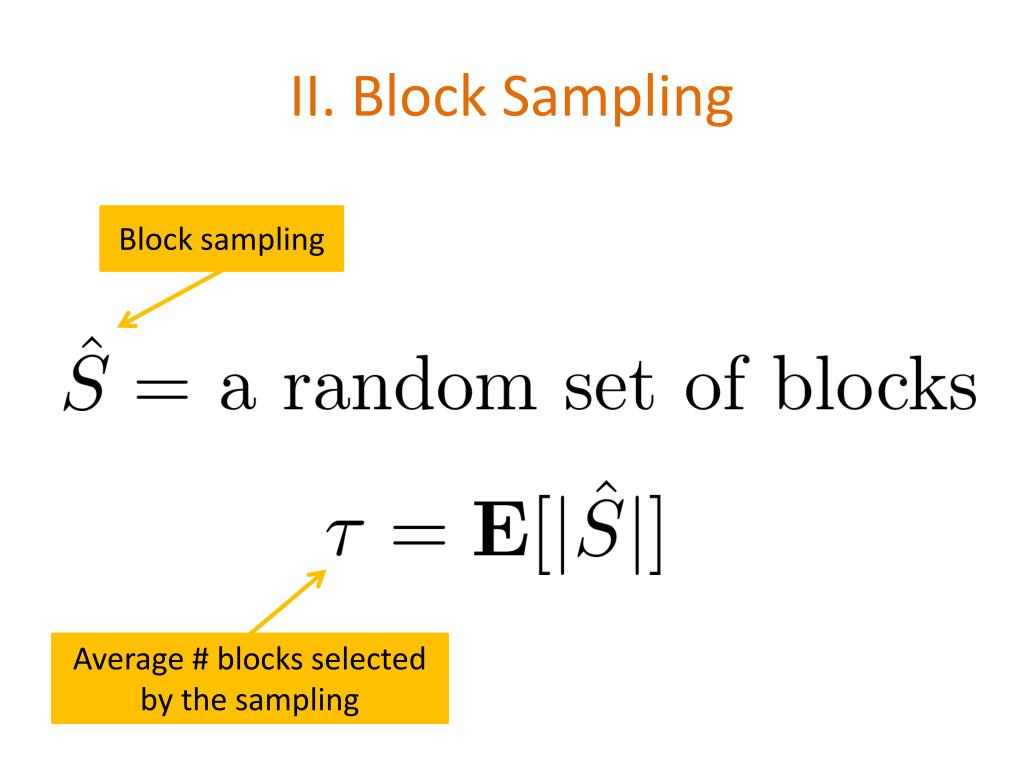 II. Block Sampling

Block sampling

$\hat{S} = \text{a random set of blocks}$

$\tau = \mathbf{E}[|\hat{S}|]$

Average # blocks selected by the sampling